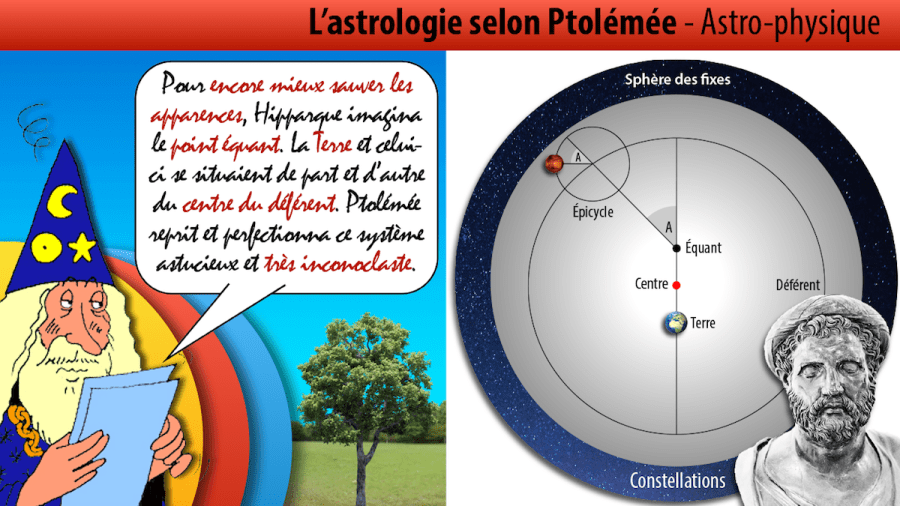 L'astrologie selon Ptolémée - Astro-physique

Pour encore mieux sauver les apparences, Hipparque imagina le point équant. La Terre et celui-ci se situaient de part et d'autre du centre du déférent. Ptolémée reprit et perfectionna ce système astucieux et très inconoclaste.

Sphère des fixes

A

Épicycle

A

Équant

Centre

Déférent

Terre

Constellations